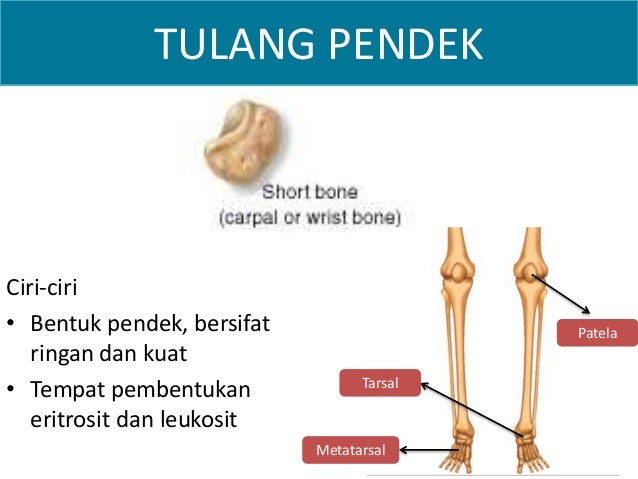 TULANG PENDEK

Short bone
(carpal or wrist bone)

Ciri-ciri

• Bentuk pendek, bersifat ringan dan kuat

• Tempat pembentukan eritrosit dan leukosit

Patela

Tarsal

Metatarsal